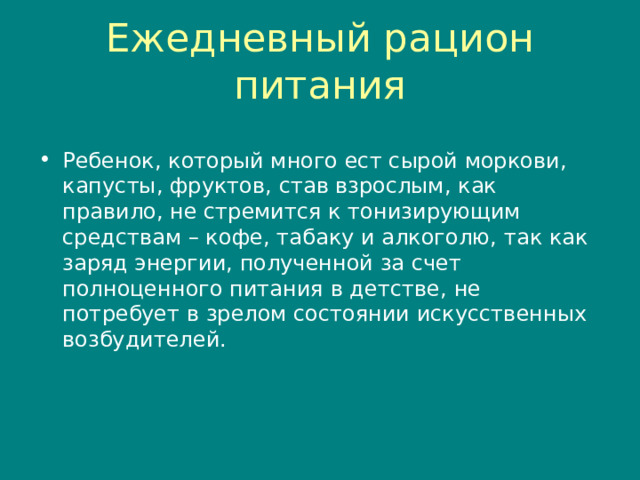 Ежедневный рацион питания

• Ребенок, который много ест сырой моркови, капусты, фруктов, став взрослым, как правило, не стремится к тонизирующим средствам – кофе, табаку и алкоголю, так как заряд энергии, полученной за счет полноценного питания в детстве, не потребует в зрелом состоянии искусственных возбудителей.